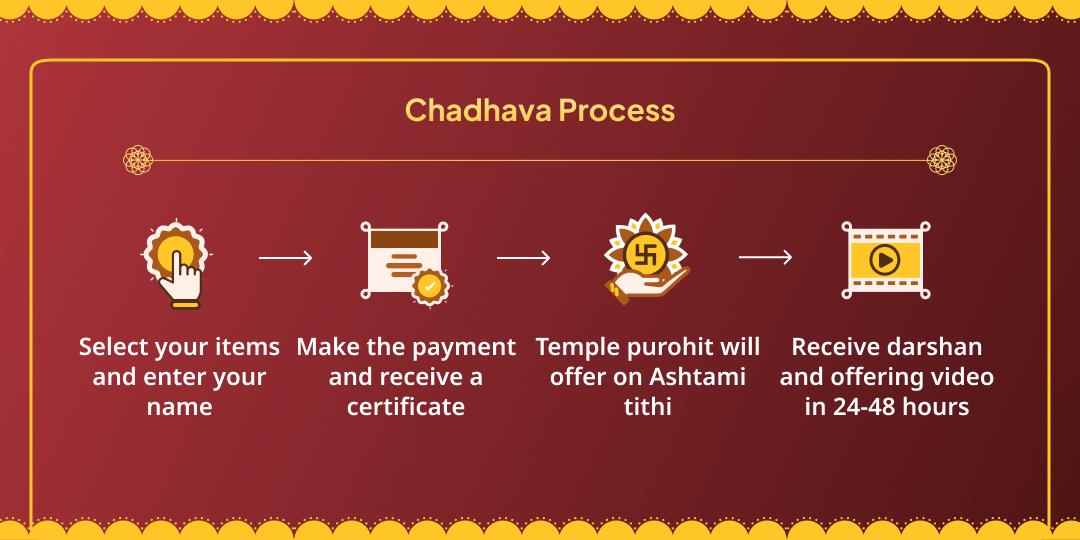 Chadhava Process

Select your items and enter your name

Make the payment and receive a certificate

Temple purohit will offer on Ashtami tithi

Receive darshan and offering video in 24-48 hours